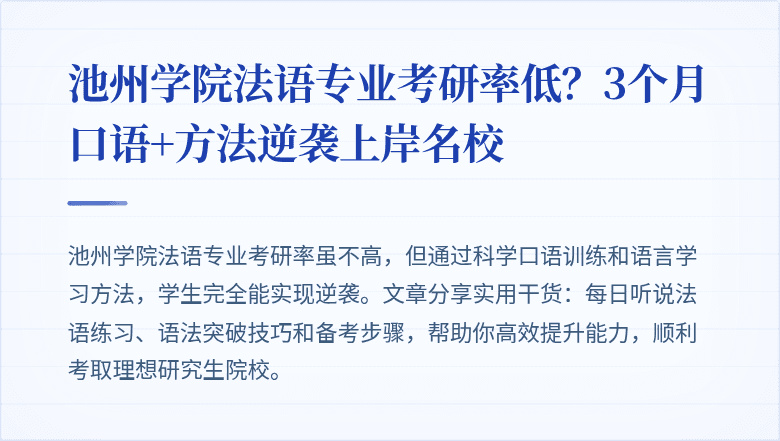 池州学院法语专业考研率低？3个月口语+方法逆袭上岸名校

池州学院法语专业考研率虽不高，但通过科学口语训练和语言学习方法，学生完全能实现逆袭。文章分享实用干货：每日听说法语练习、语法突破技巧和备考步骤，帮助你高效提升能力，顺利考取理想研究生院校。